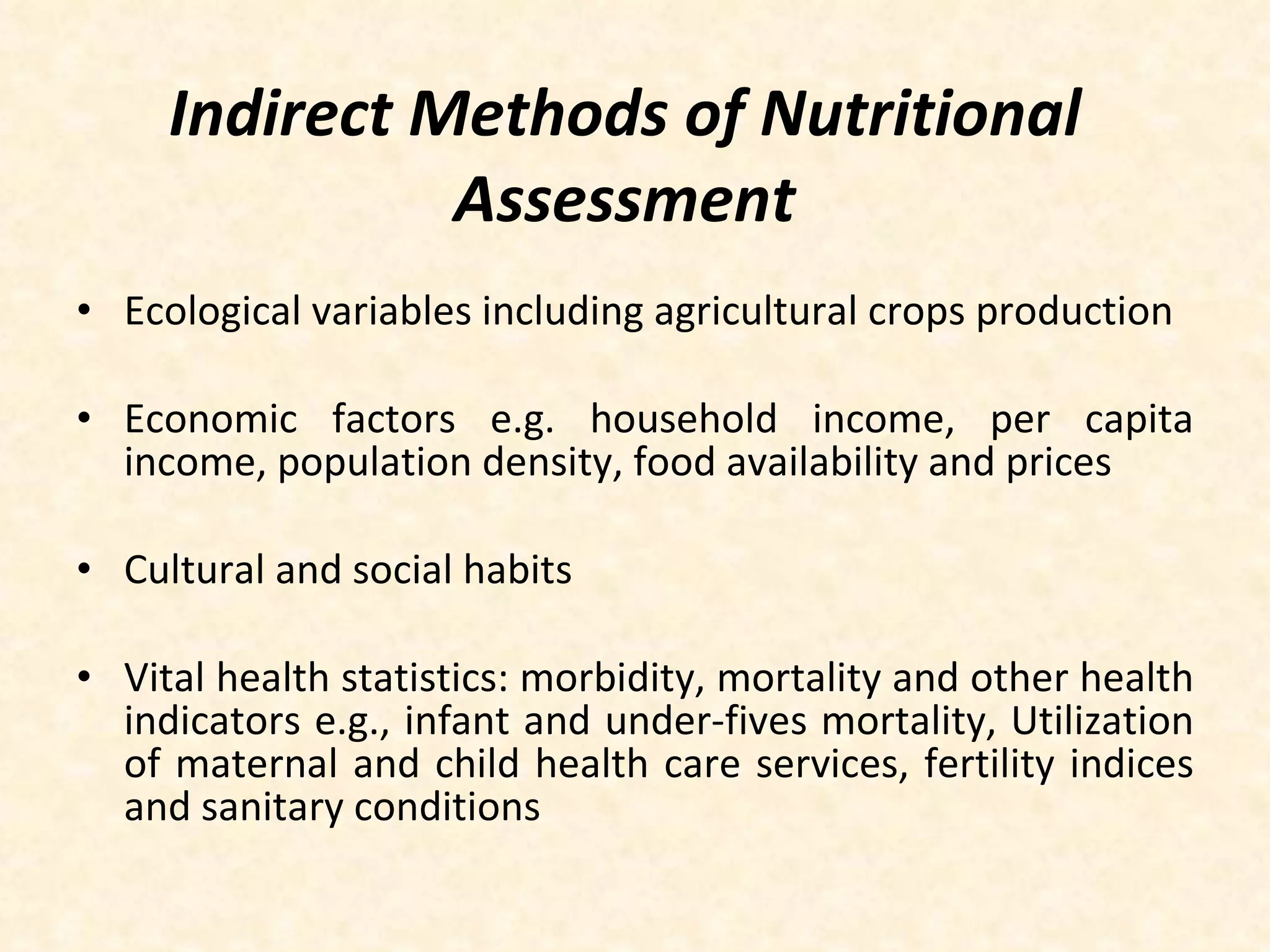 Indirect Methods of Nutritional Assessment

• Ecological variables including agricultural crops production

• Economic factors e.g. household income, per capita income, population density, food availability and prices

• Cultural and social habits

• Vital health statistics: morbidity, mortality and other health indicators e.g., infant and under-fives mortality, Utilization of maternal and child health care services, fertility indices and sanitary conditions